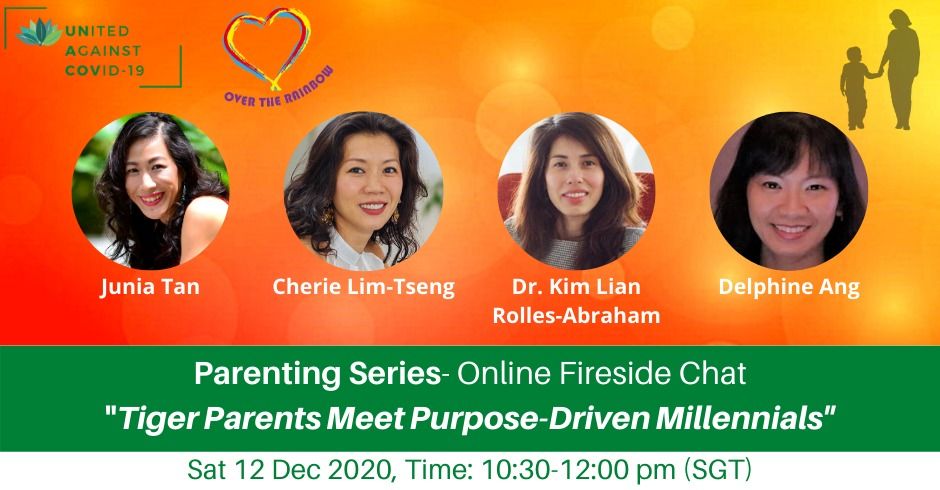 UNITED AGAINST COVID-19

OVER THE RAINBOW

Junia Tan

Cherie Lim-Tseng

Dr. Kim Lian Rolles-Abraham

Delphine Ang

Parenting Series- Online Fireside Chat
"Tiger Parents Meet Purpose-Driven Millennials"

Sat 12 Dec 2020, Time: 10:30-12:00 pm (SGT)